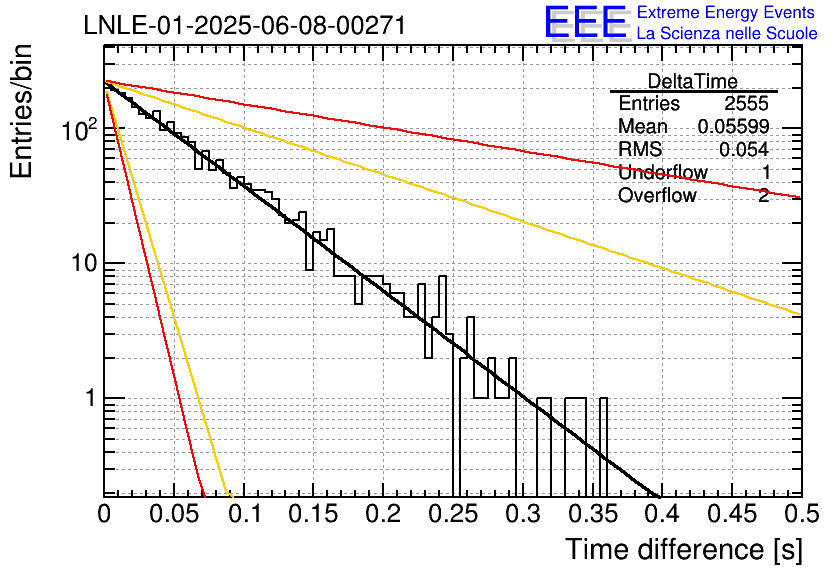 LNLE-01-2025-06-08-00271

EEE Extreme Energy Events
La Scienza nelle Scuole

| DeltaTime | |
|---|---|
| Entries | 2555 |
| Mean | 0.05599 |
| RMS | 0.054 |
| Underflow | 1 |
| Overflow | 2 |

Entries/bin

$10^2$

10

1

0 0.05 0.1 0.15 0.2 0.25 0.3 0.35 0.4 0.45 0.5

Time difference [s]